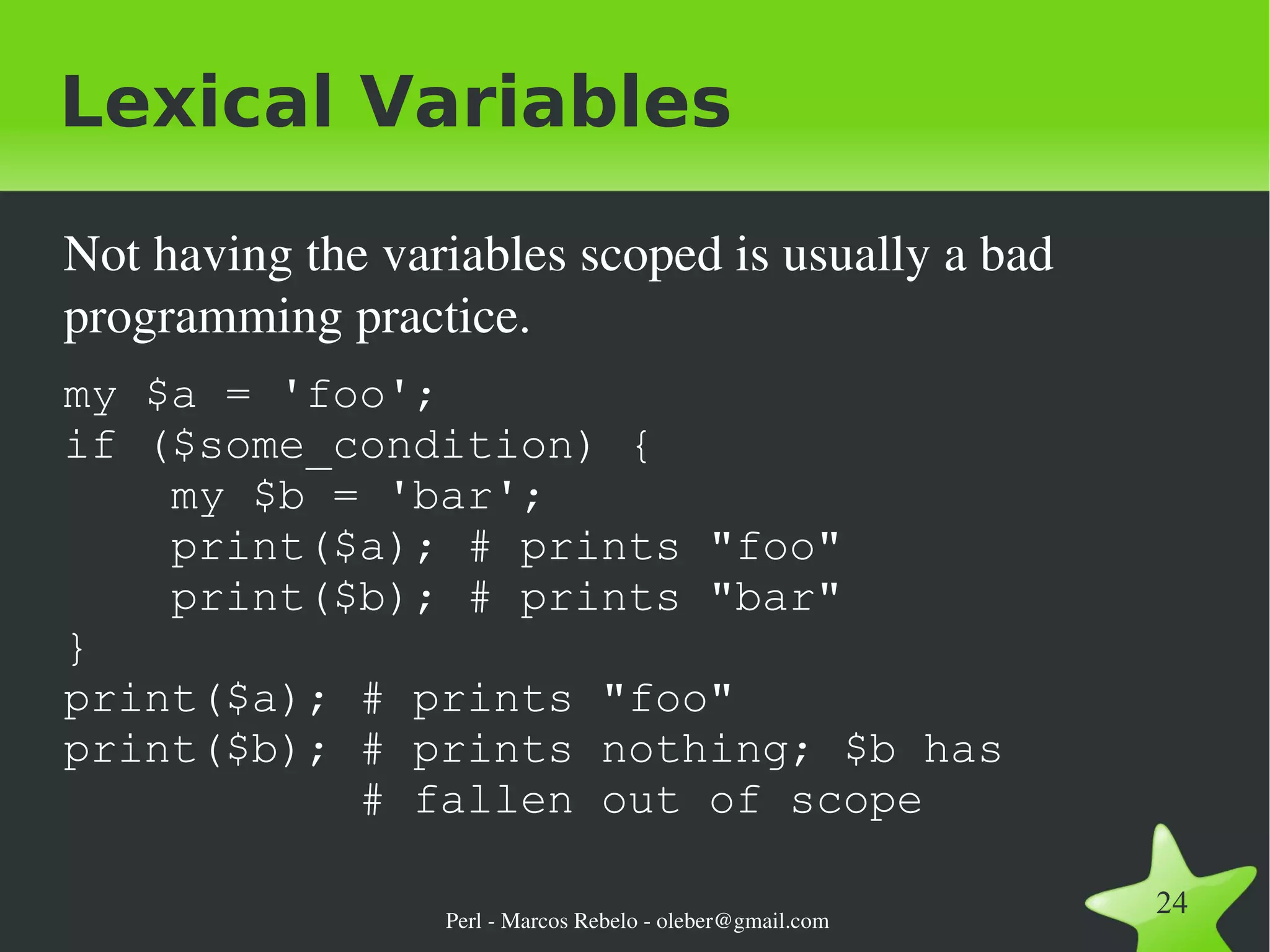 Lexical Variables

Not having the variables scoped is usually a bad programming practice.

my $a = 'foo';
if ($some_condition) {
    my $b = 'bar';
    print($a); # prints "foo"
    print($b); # prints "bar"
}
print($a); # prints "foo"
print($b); # prints nothing; $b has
           # fallen out of scope

Perl - Marcos Rebelo - oleber@gmail.com

24